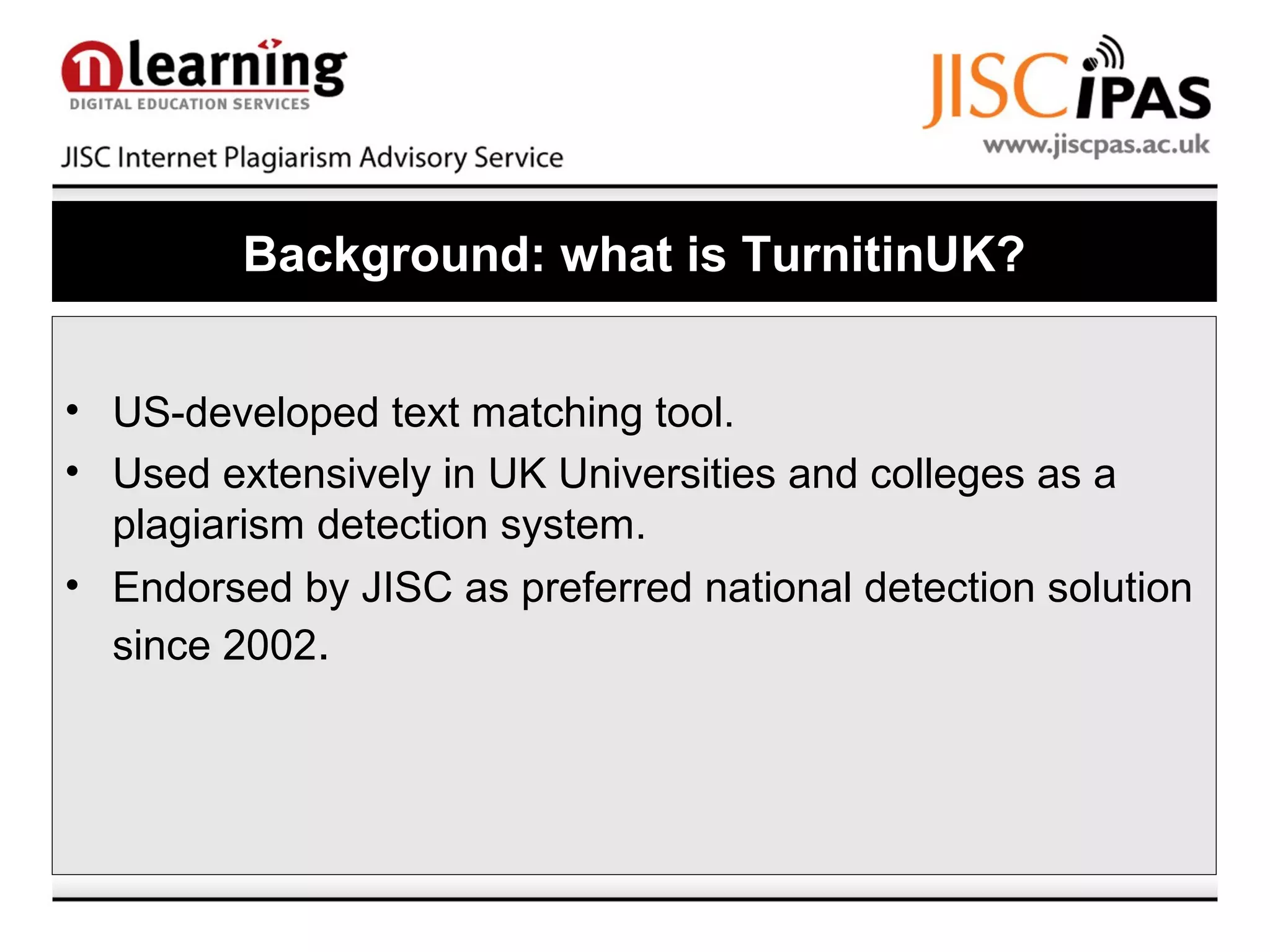 nlearning
DIGITAL EDUCATION SERVICES

JISC Internet Plagiarism Advisory Service

JISC iPAS
www.jiscpas.ac.uk

Background: what is TurnitinUK?

• US-developed text matching tool.
• Used extensively in UK Universities and colleges as a plagiarism detection system.
• Endorsed by JISC as preferred national detection solution since 2002.